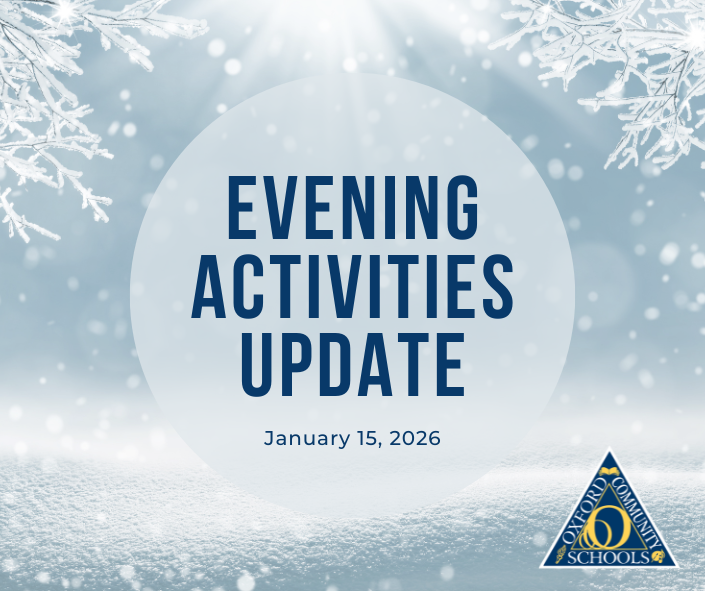 EVENING ACTIVITIES UPDATE

January 15, 2026

OXFORD COMMUNITY SCHOOLS